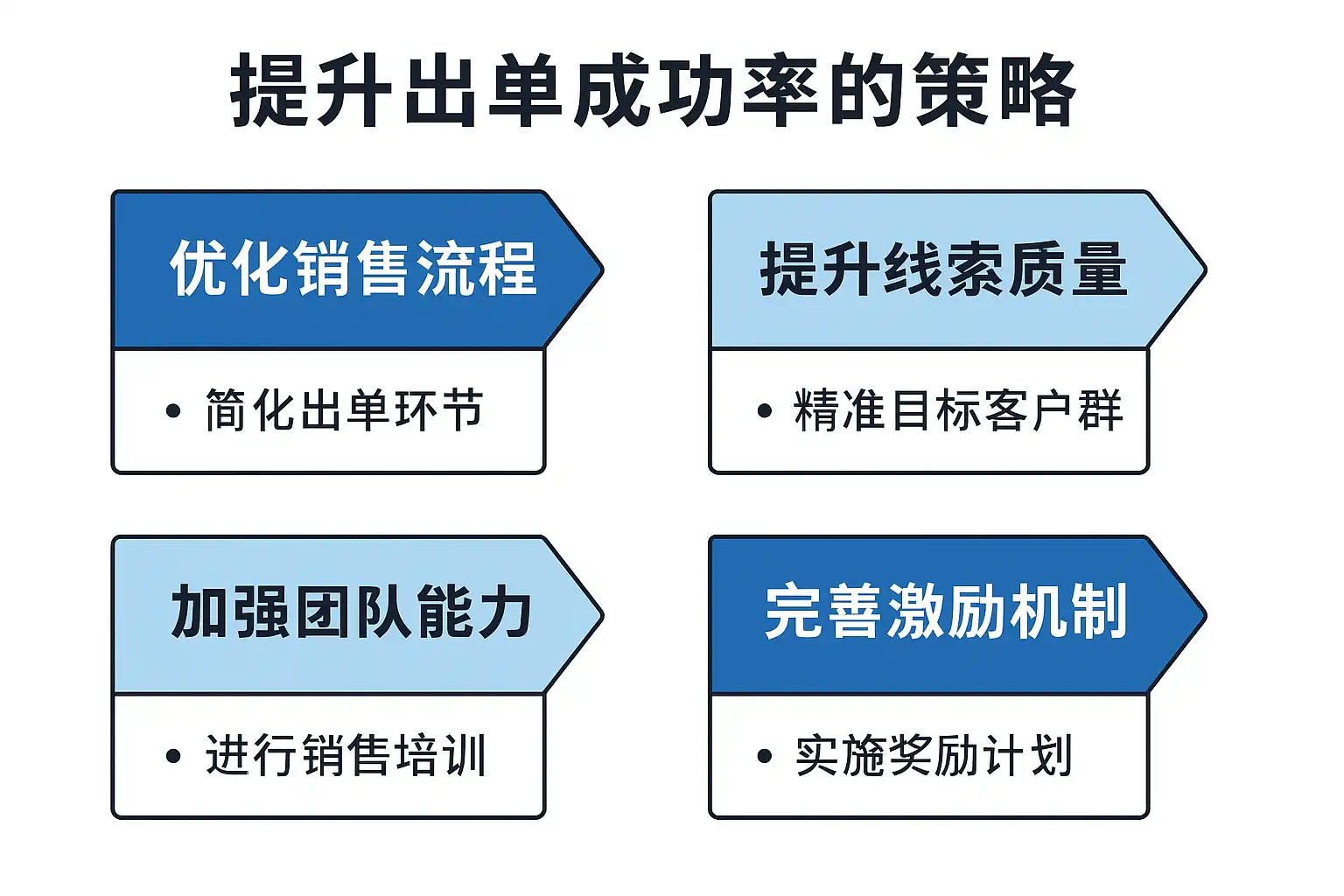 提升出单成功率的策略

优化销售流程

• 简化出单环节

提升线索质量

• 精准目标客户群

加强团队能力

• 进行销售培训

完善激励机制

• 实施奖励计划